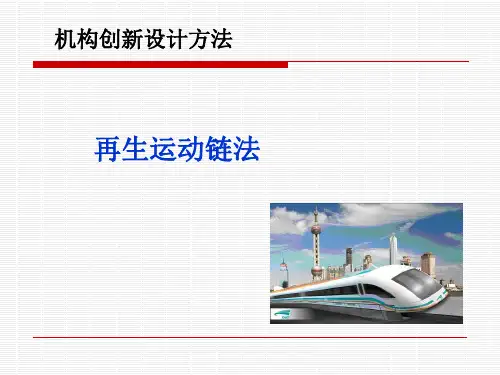 机构创新设计方法

再生运动链法